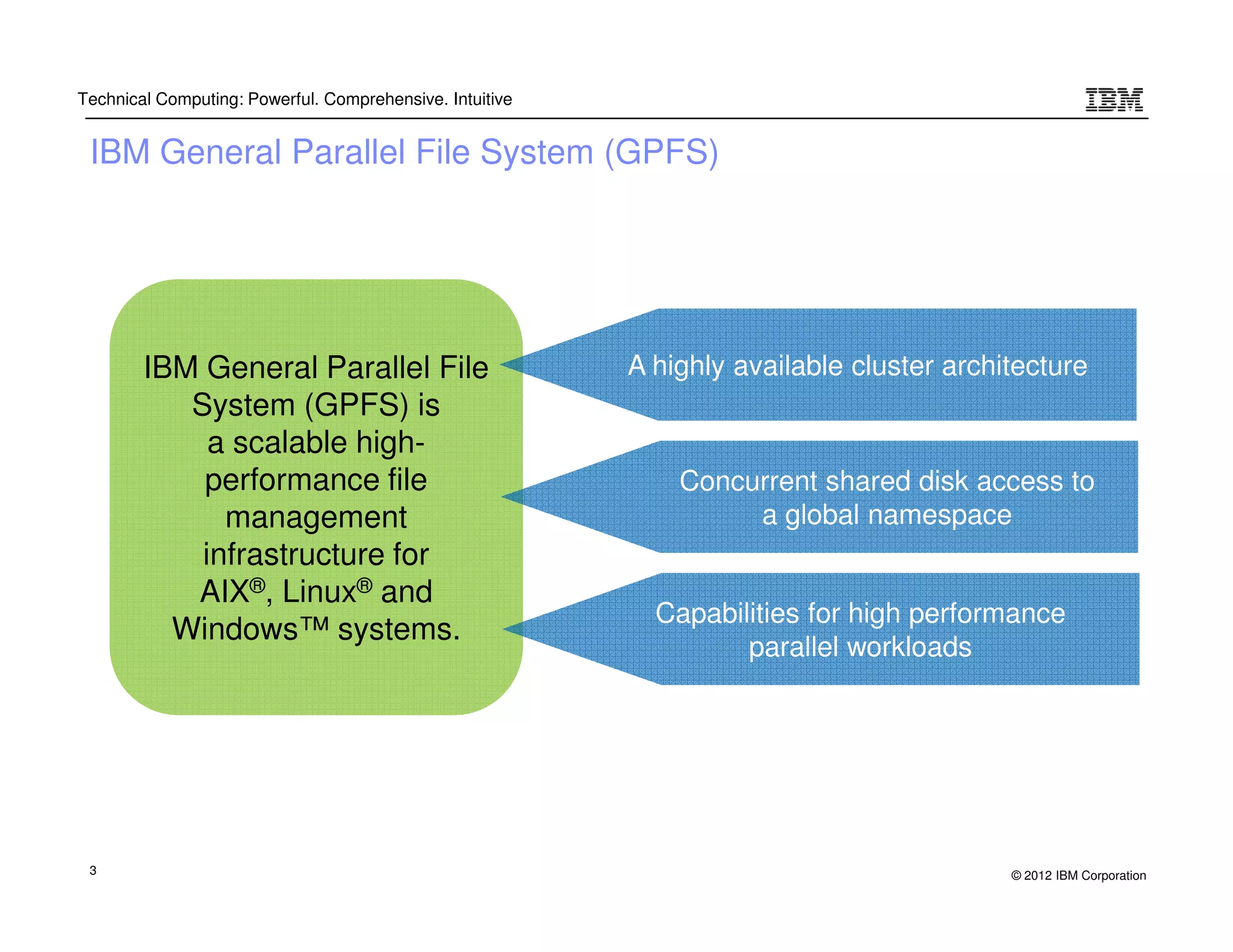 Technical Computing: Powerful. Comprehensive. Intuitive

IBM

IBM General Parallel File System (GPFS)

IBM General Parallel File System (GPFS) is a scalable high-performance file management infrastructure for AIX®, Linux® and Windows™ systems.

A highly available cluster architecture

Concurrent shared disk access to a global namespace

Capabilities for high performance parallel workloads

3

© 2012 IBM Corporation